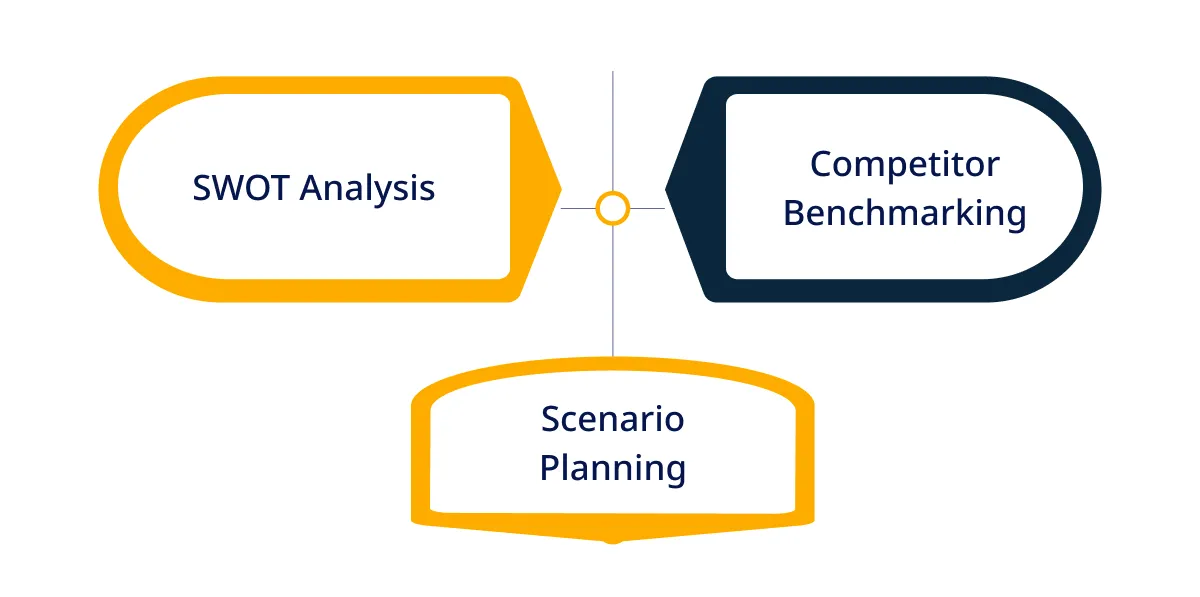 SWOT Analysis

Competitor Benchmarking

Scenario Planning